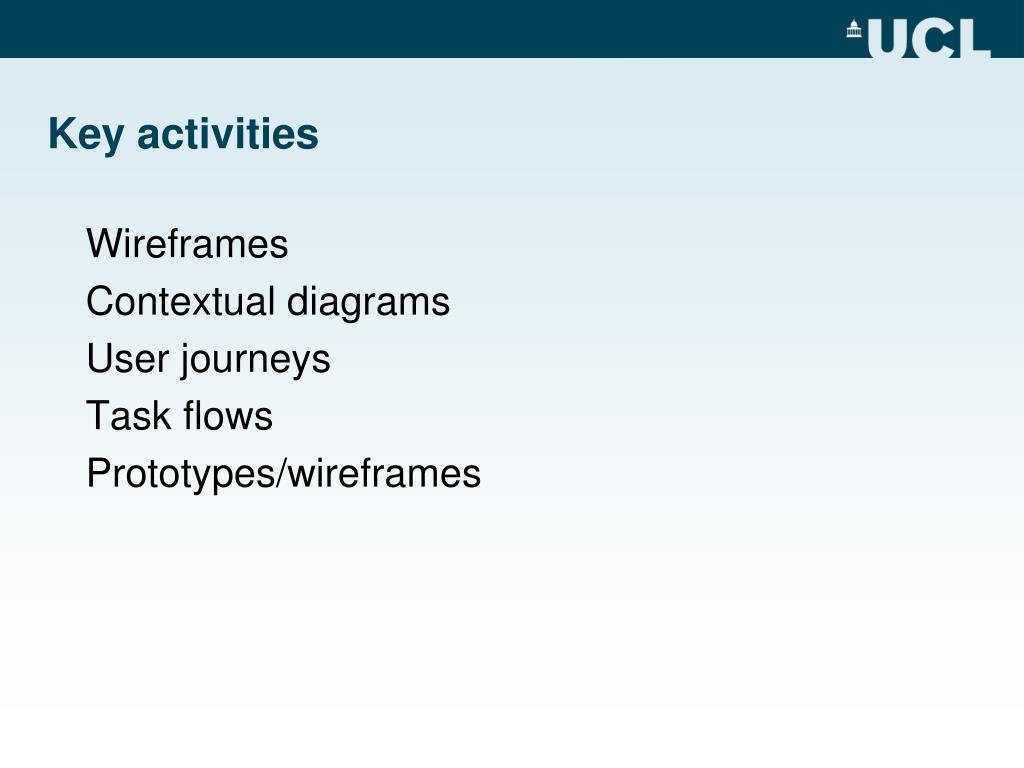 UCL

Key activities

Wireframes
Contextual diagrams
User journeys
Task flows
Prototypes/wireframes